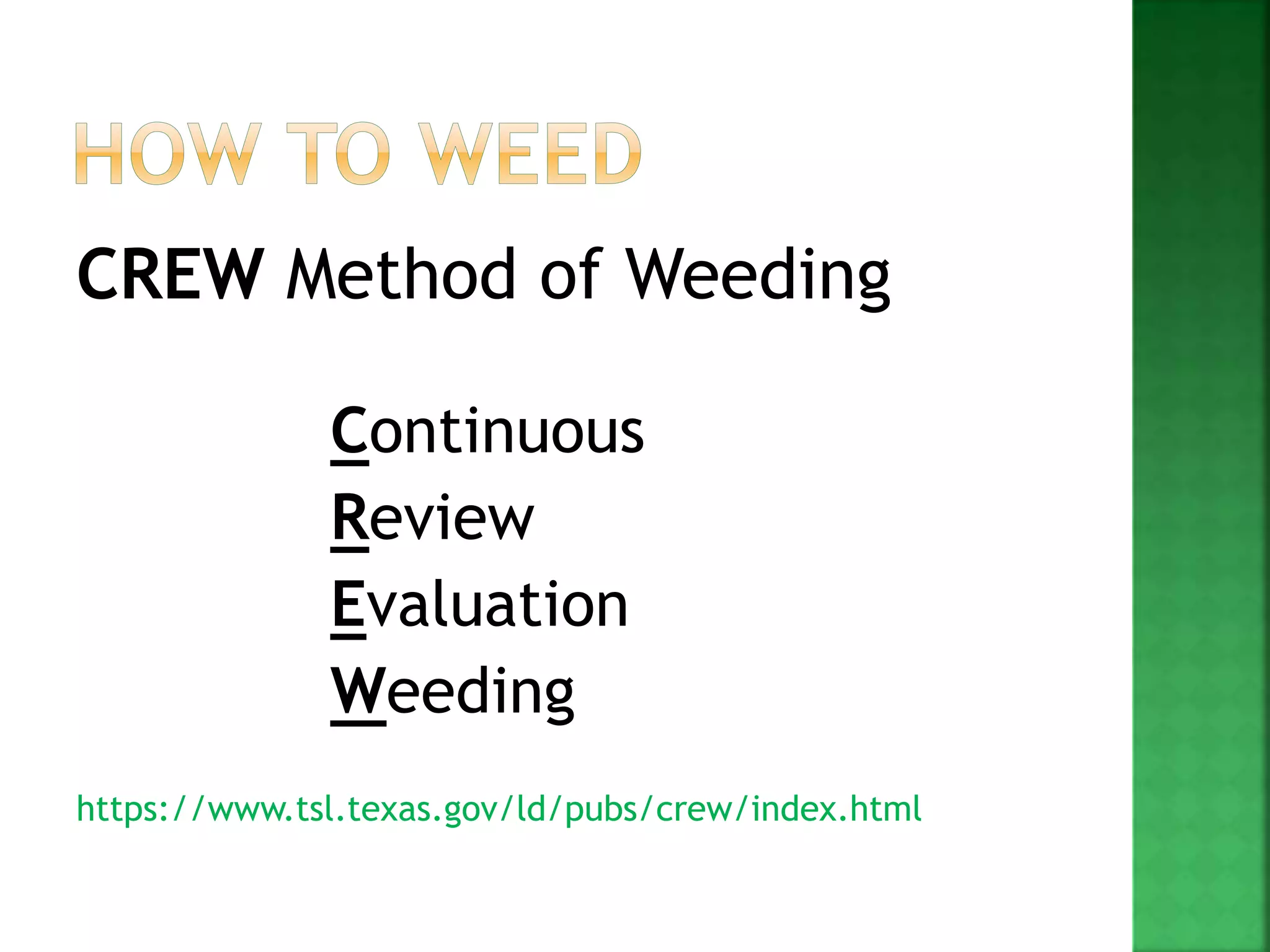 HOW TO WEED

CREW Method of Weeding

Continuous
Review
Evaluation
Weeding

https://www.tsl.texas.gov/ld/pubs/crew/index.html